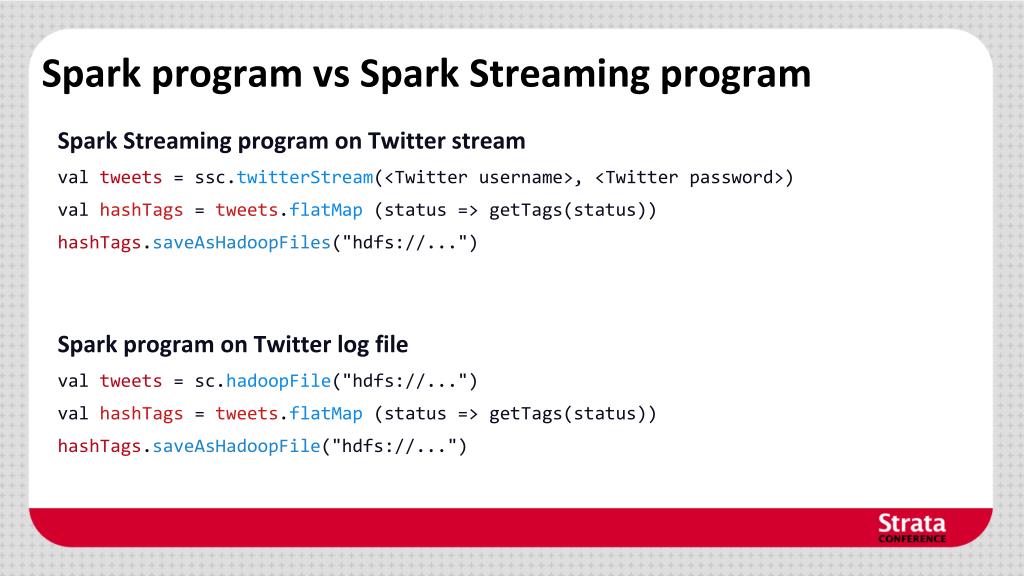 Spark program vs Spark Streaming program

Spark Streaming program on Twitter stream

val tweets = ssc.twitterStream(<Twitter username>, <Twitter password>)

val hashTags = tweets.flatMap (status => getTags(status))

hashTags.saveAsHadoopFiles("hdfs://...")

Spark program on Twitter log file

val tweets = sc.hadoopFile("hdfs://...")

val hashTags = tweets.flatMap (status => getTags(status))

hashTags.saveAsHadoopFile("hdfs://...")

Strata CONFERENCE